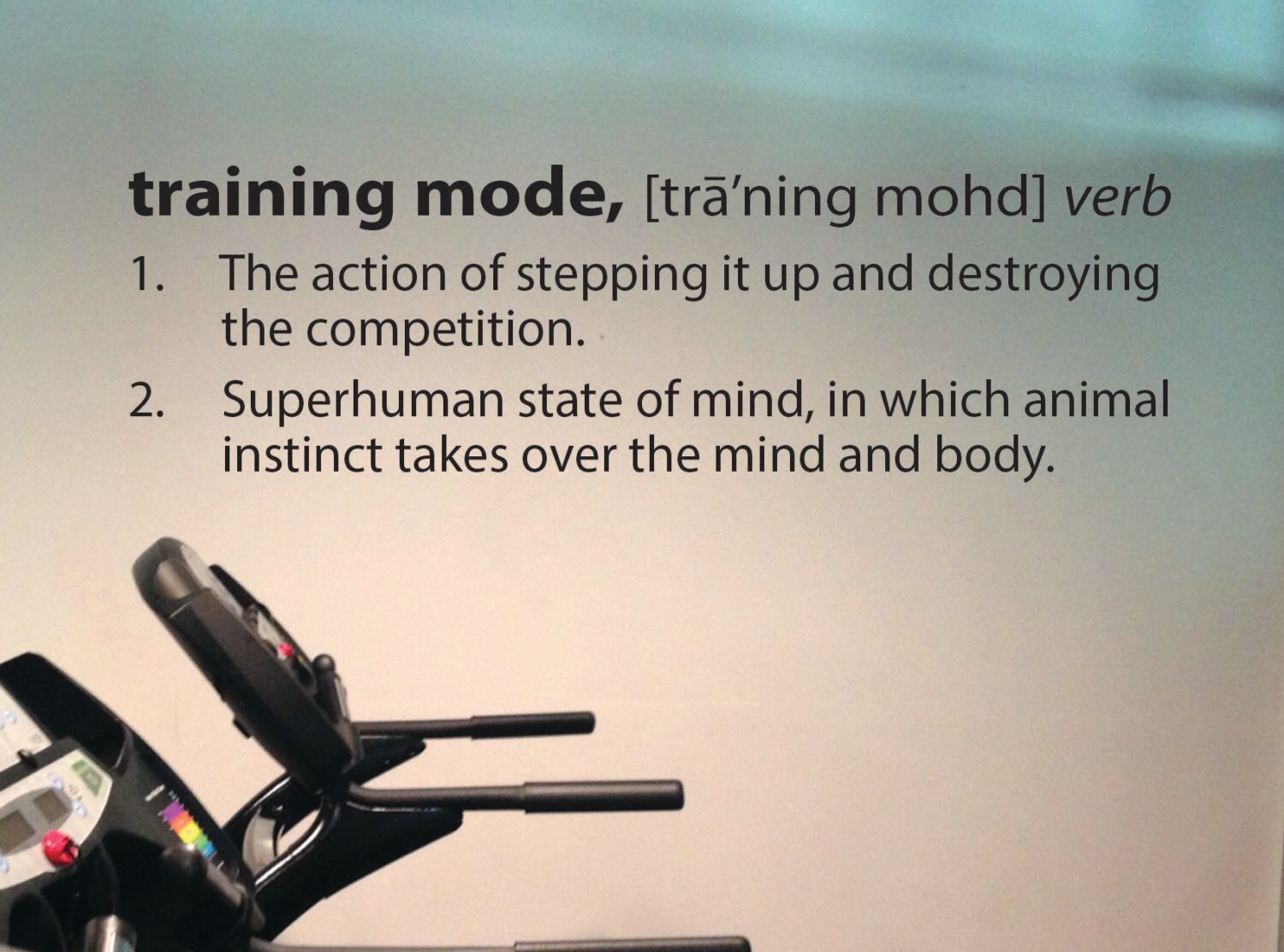 training mode, [trā'ning mohd] verb

1. The action of stepping it up and destroying the competition.

2. Superhuman state of mind, in which animal instinct takes over the mind and body.